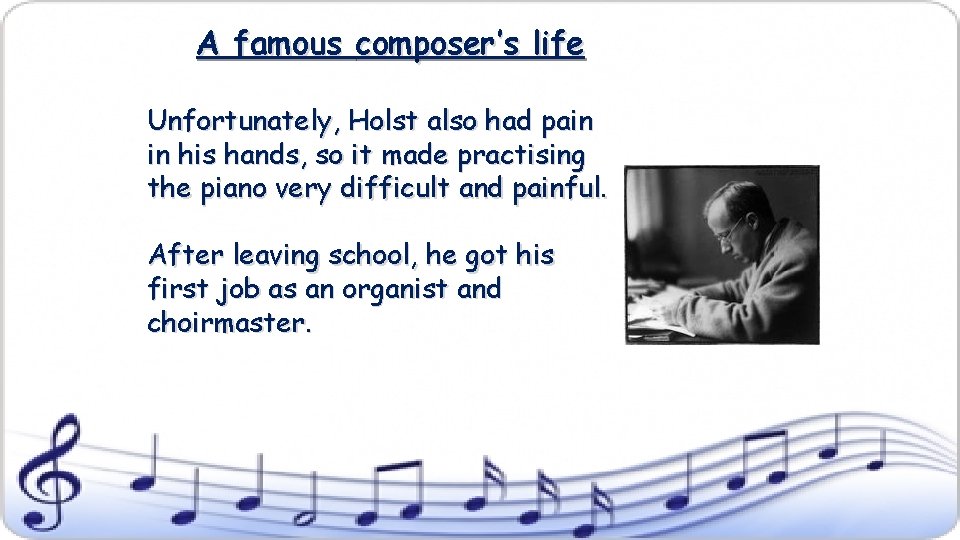 A famous composer's life

Unfortunately, Holst also had pain in his hands, so it made practising the piano very difficult and painful.

After leaving school, he got his first job as an organist and choirmaster.